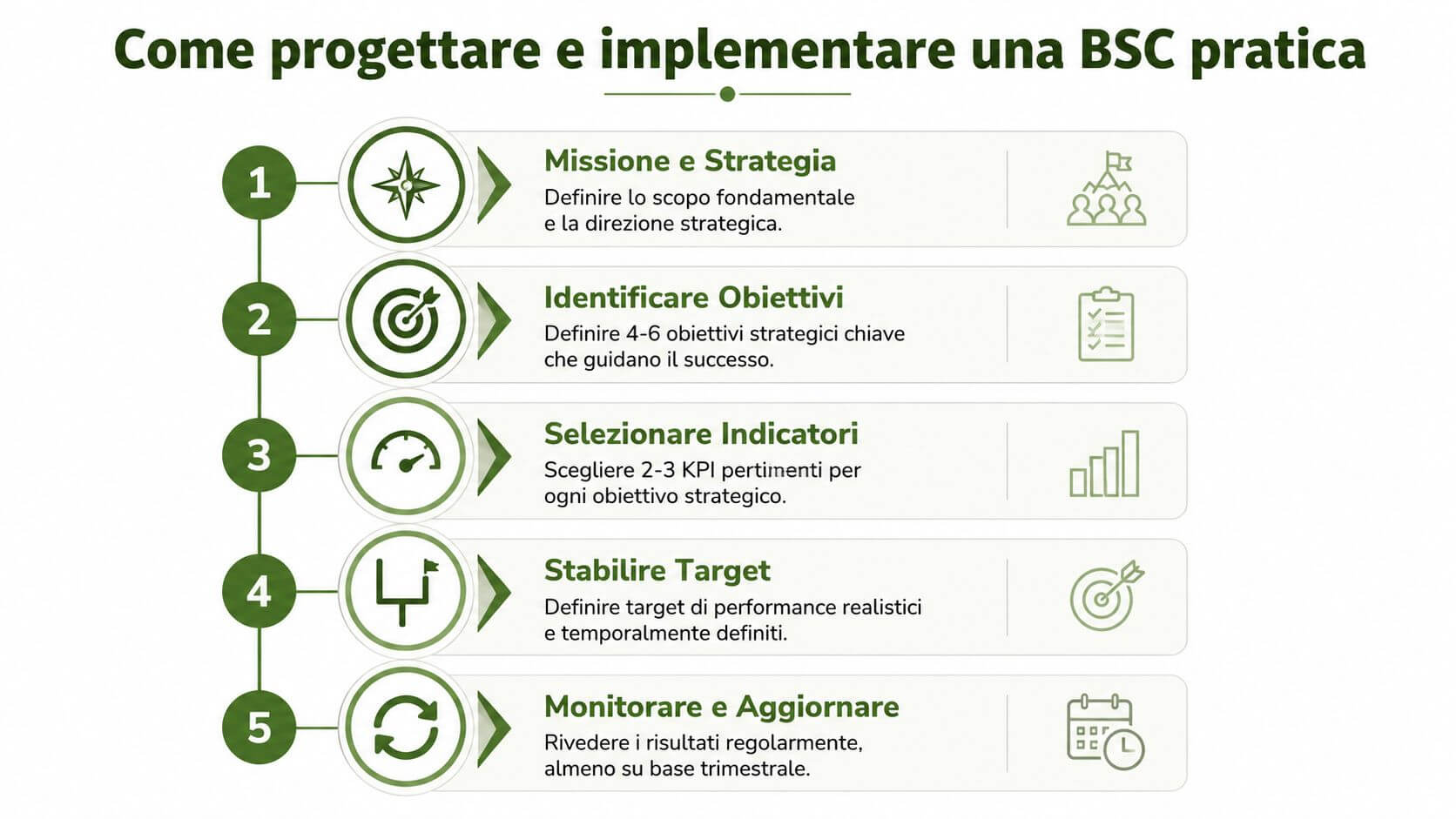 Come progettare e implementare una BSC pratica

1

Missione e Strategia

Definire lo scopo fondamentale e la direzione strategica.

2

Identificare Obiettivi

Definire 4-6 obiettivi strategici chiave che guidano il successo.

3

Selezionare Indicatori

Scegliere 2-3 KPI pertimenti per ogni obiettivo strategico.

4

Stabilire Target

Definire target di performance realistici e temporalmente definiti.

5

Monitorare e Aggiornare

Rivedere i risultati regolarmente, almeno su base trimestrale.